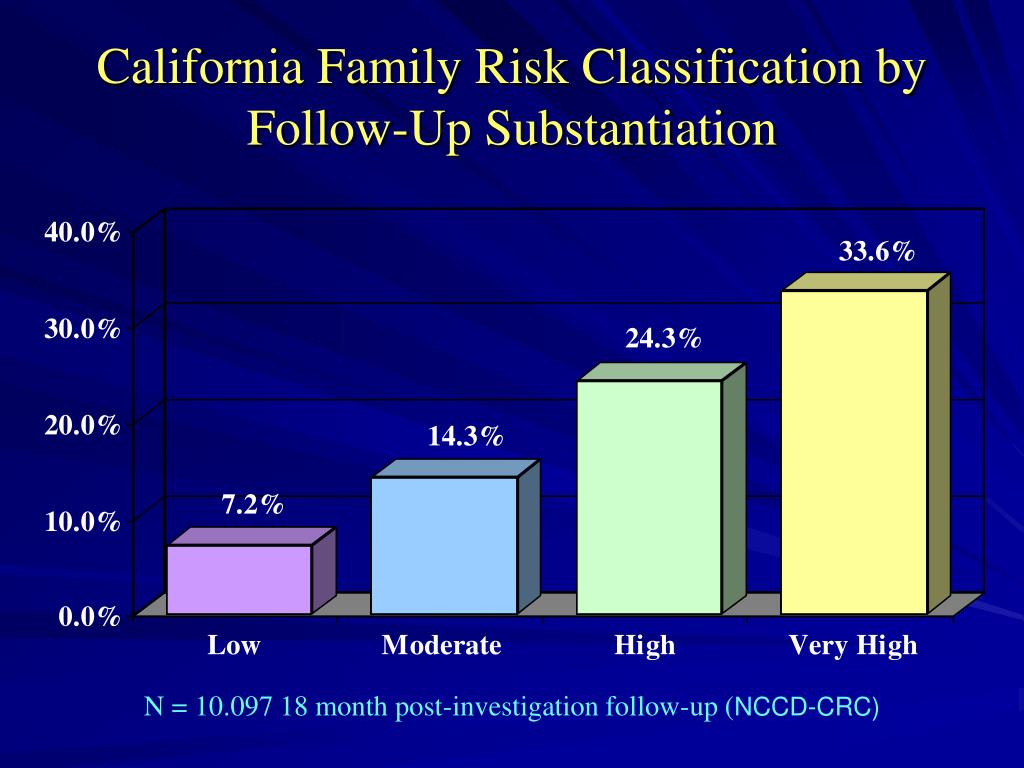 California Family Risk Classification by Follow-Up Substantiation

40.0%
30.0%
20.0%
10.0%
0.0%

7.2%
14.3%
24.3%
33.6%

Low
Moderate
High
Very High

N = 10.097 18 month post-investigation follow-up (NCCD-CRC)